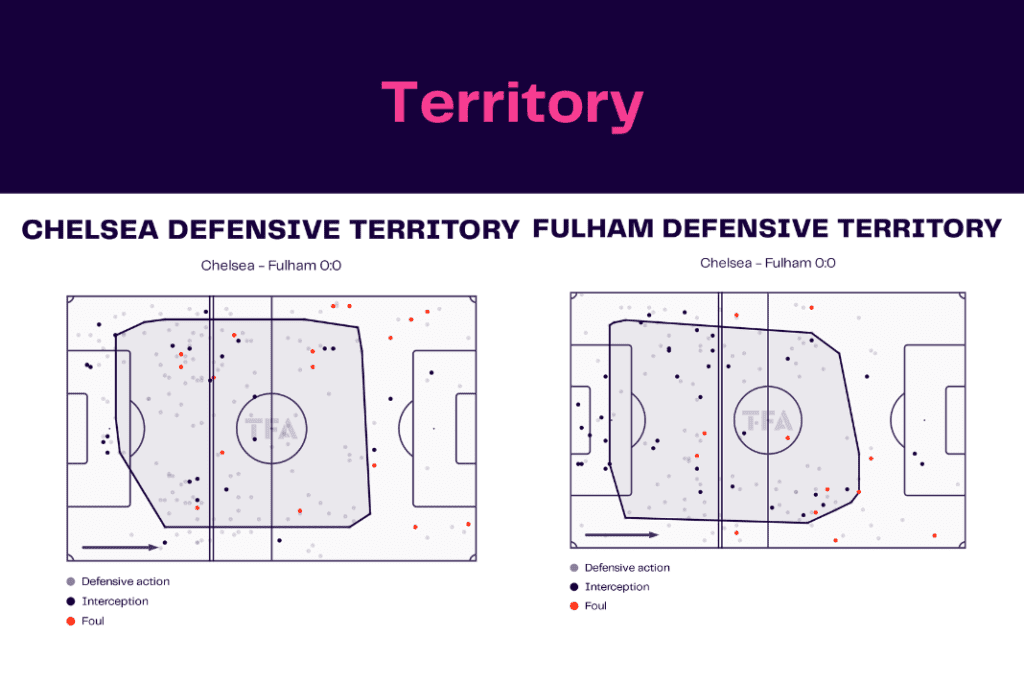 Territory

CHELSEA DEFENSIVE TERRITORY

Chelsea - Fulham 0:0

TFA

Defensive action
Interception
Foul

FULHAM DEFENSIVE TERRITORY

Chelsea - Fulham 0:0

TFA

Defensive action
Interception
Foul